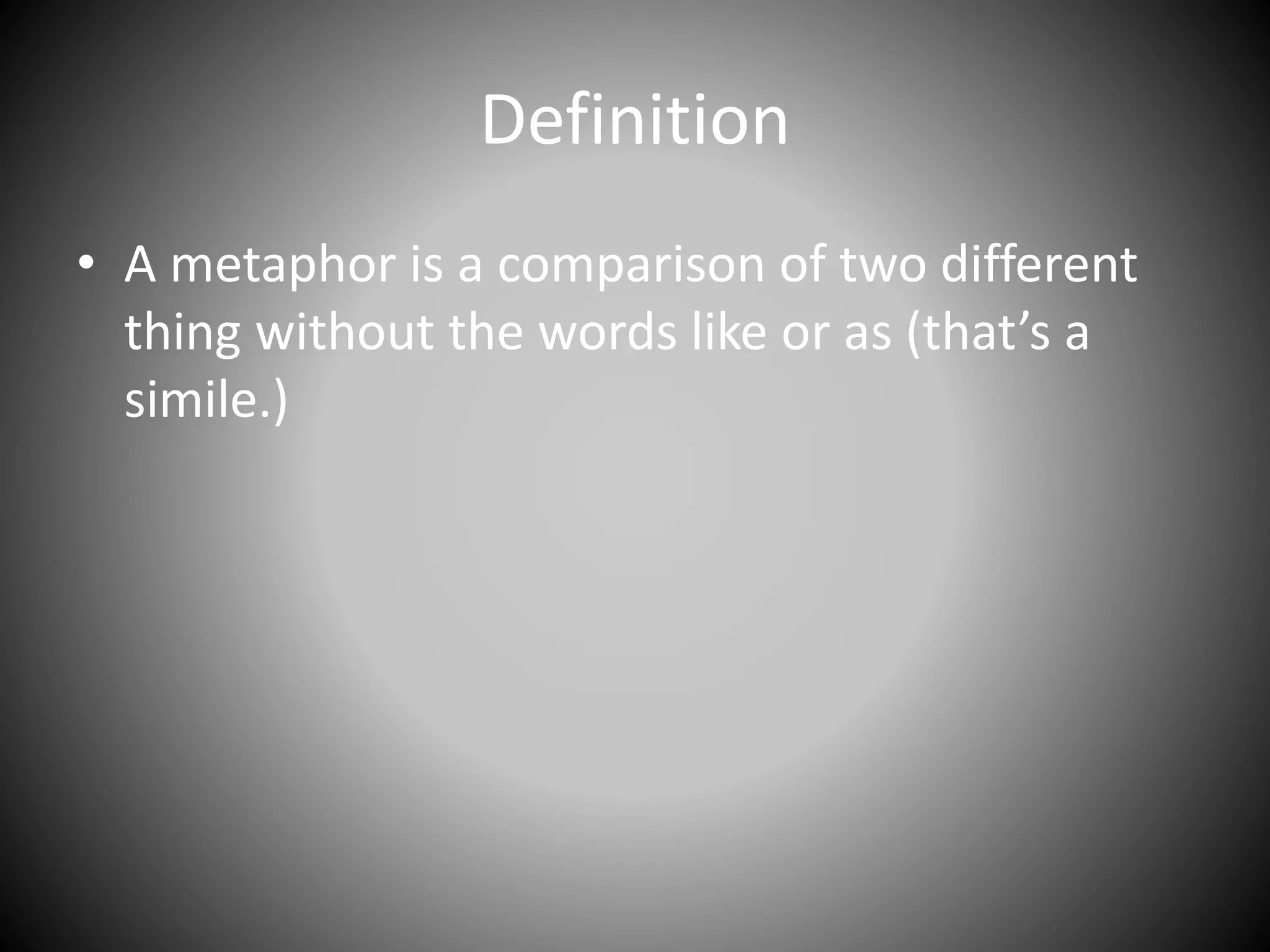 Definition

• A metaphor is a comparison of two different thing without the words like or as (that’s a simile.)